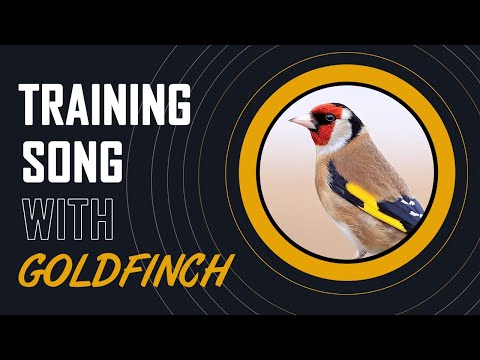 TRAINING
SONG
WITH
GOLDFINCH